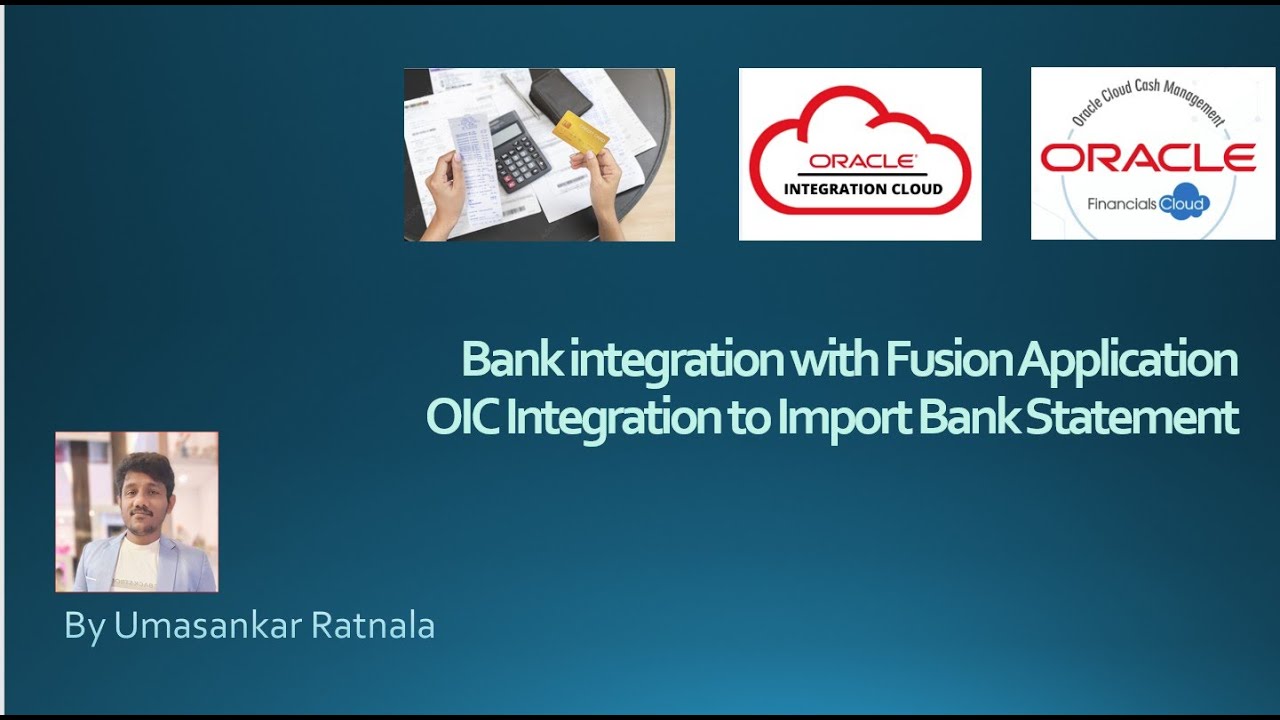 ORACLE
INTEGRATION CLOUD

Oracle Cloud Cash Management
ORACLE
Financials Cloud

Bank integration with Fusion Application
OIC Integration to Import Bank Statement

By Umasankar Ratnala